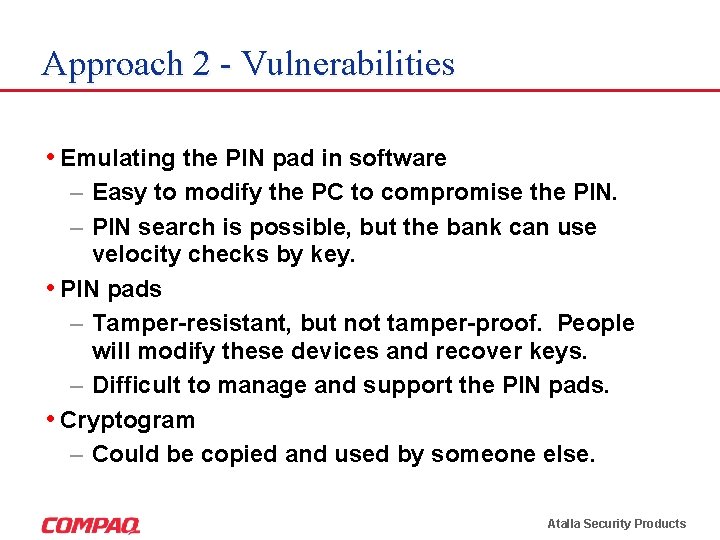 Approach 2 - Vulnerabilities

• Emulating the PIN pad in software
– Easy to modify the PC to compromise the PIN.
– PIN search is possible, but the bank can use velocity checks by key.

• PIN pads
– Tamper-resistant, but not tamper-proof. People will modify these devices and recover keys.
– Difficult to manage and support the PIN pads.

• Cryptogram
– Could be copied and used by someone else.

COMPAQ

Atalla Security Products